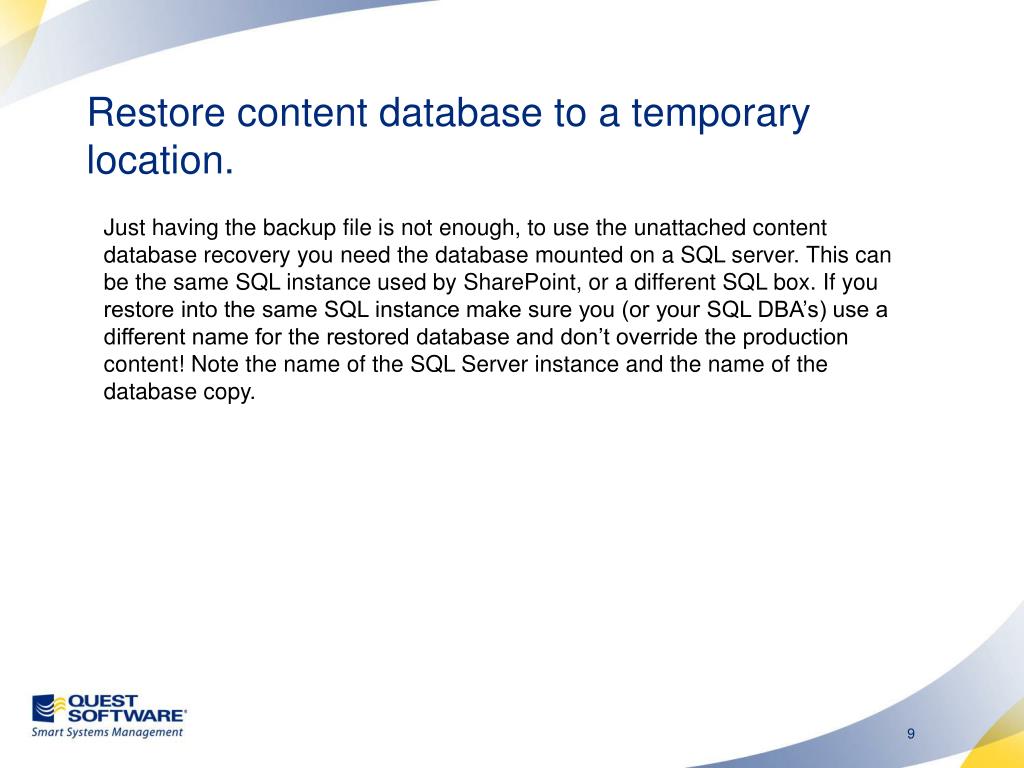 Restore content database to a temporary location.

Just having the backup file is not enough, to use the unattached content database recovery you need the database mounted on a SQL server. This can be the same SQL instance used by SharePoint, or a different SQL box. If you restore into the same SQL instance make sure you (or your SQL DBA's) use a different name for the restored database and don't override the production content! Note the name of the SQL Server instance and the name of the database copy.

QUEST SOFTWARE®
Smart Systems Management

9